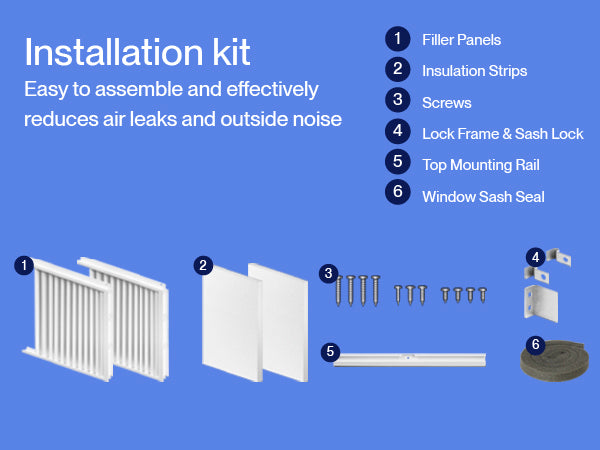 Installation kit
Easy to assemble and effectively reduces air leaks and outside noise

1 Filler Panels
2 Insulation Strips
3 Screws
4 Lock Frame & Sash Lock
5 Top Mounting Rail
6 Window Sash Seal

1
2
3
4
5
6